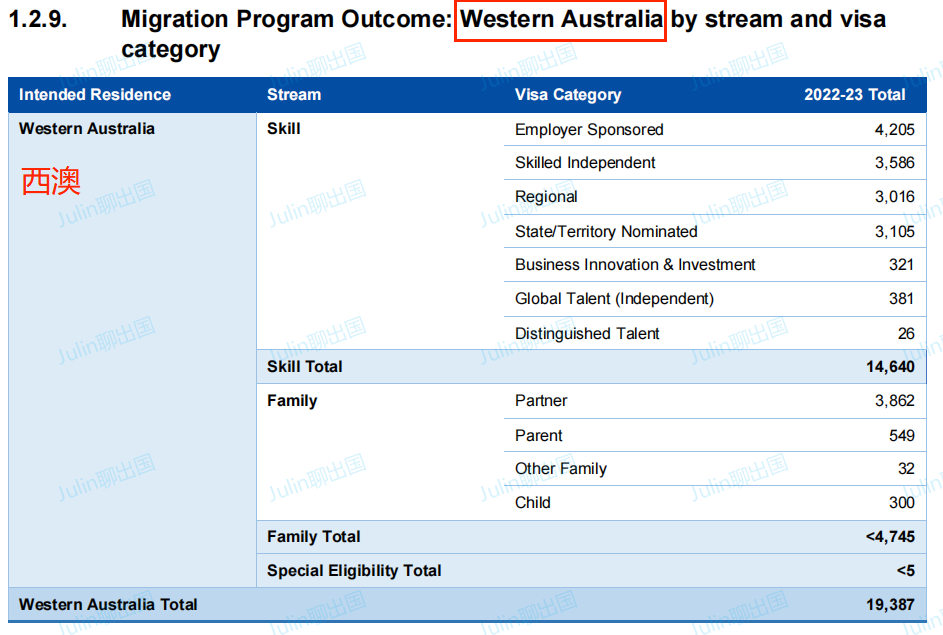 1.2.9. Migration Program Outcome: Western Australia by stream and visa category

| Intended Residence | Stream | Visa Category | 2022-23 Total |
|---|---|---|---|
| Western Australia 西澳 | Skill | Employer Sponsored | 4,205 |
| | | Skilled Independent | 3,586 |
| | | Regional | 3,016 |
| | | State/Territory Nominated | 3,105 |
| | | Business Innovation & Investment | 321 |
| | | Global Talent (Independent) | 381 |
| | | Distinguished Talent | 26 |
| | Skill Total | | 14,640 |
| | Family | Partner | 3,862 |
| | | Parent | 549 |
| | | Other Family | 32 |
| | | Child | 300 |
| | Family Total | | <4,745 |
| | Special Eligibility Total | | <5 |
| Western Australia Total | | | 19,387 |

Julin聊出国